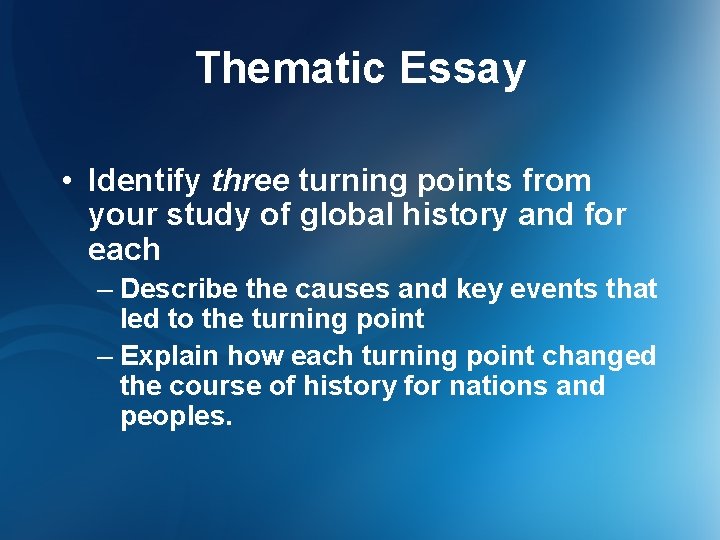 Thematic Essay

• Identify three turning points from your study of global history and for each

– Describe the causes and key events that led to the turning point

– Explain how each turning point changed the course of history for nations and peoples.